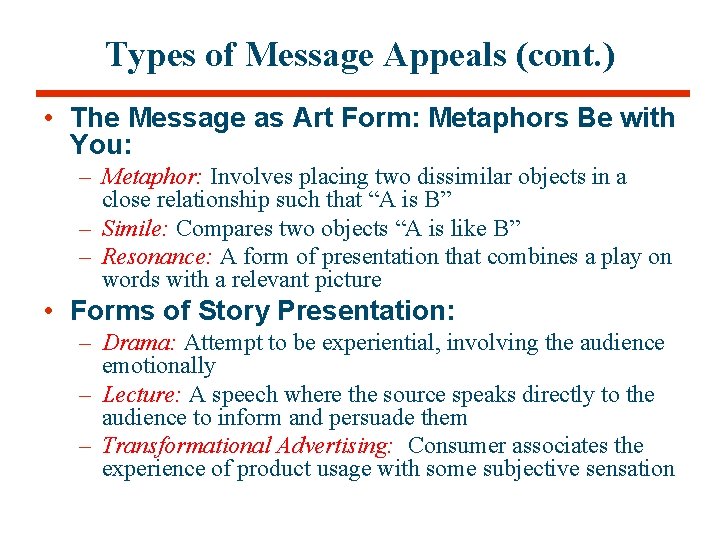 Types of Message Appeals (cont.)

• The Message as Art Form: Metaphors Be with You:
– Metaphor: Involves placing two dissimilar objects in a close relationship such that “A is B”
– Simile: Compares two objects “A is like B”
– Resonance: A form of presentation that combines a play on words with a relevant picture

• Forms of Story Presentation:
– Drama: Attempt to be experiential, involving the audience emotionally
– Lecture: A speech where the source speaks directly to the audience to inform and persuade them
– Transformational Advertising: Consumer associates the experience of product usage with some subjective sensation